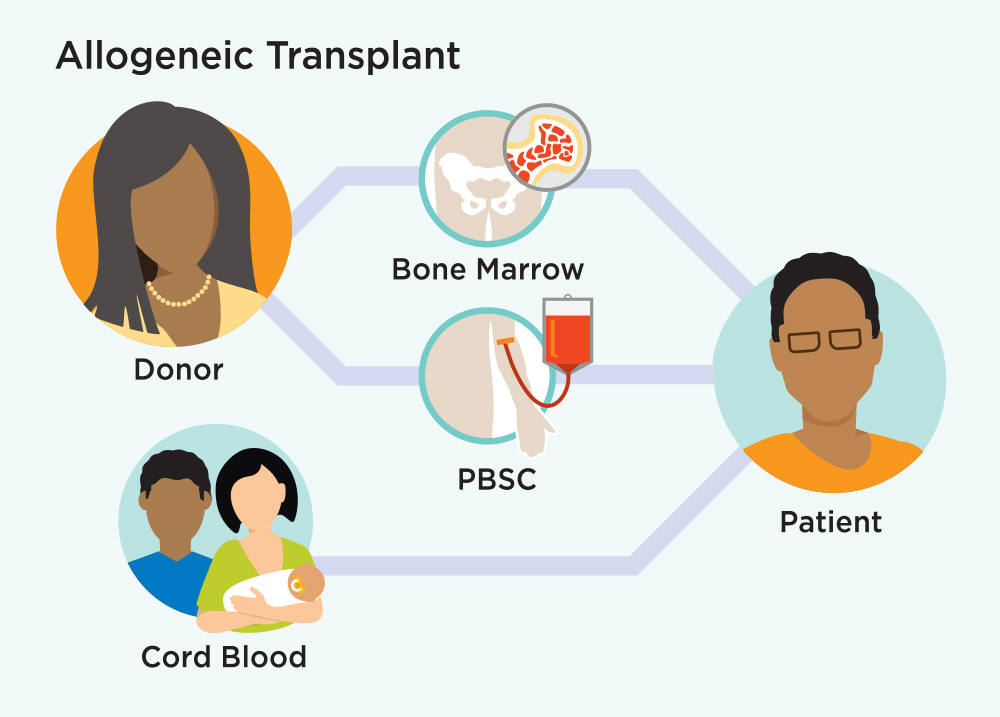 Allogeneic Transplant

Donor

Bone Marrow

PBSC

Patient

Cord Blood